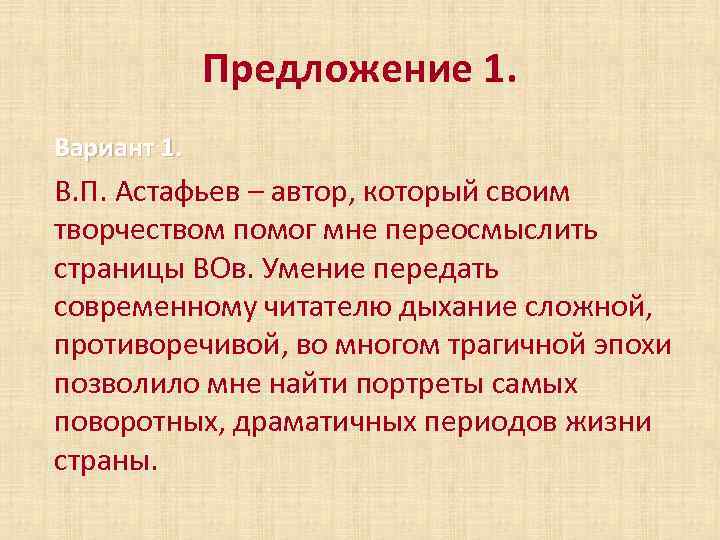 Предложение 1.

Вариант 1.

В.П. Астафьев – автор, который своим творчеством помог мне переосмыслить страницы ВОв. Умение передать современному читателю дыхание сложной, противоречивой, во многом трагичной эпохи позволило мне найти портреты самых поворотных, драматичных периодов жизни страны.